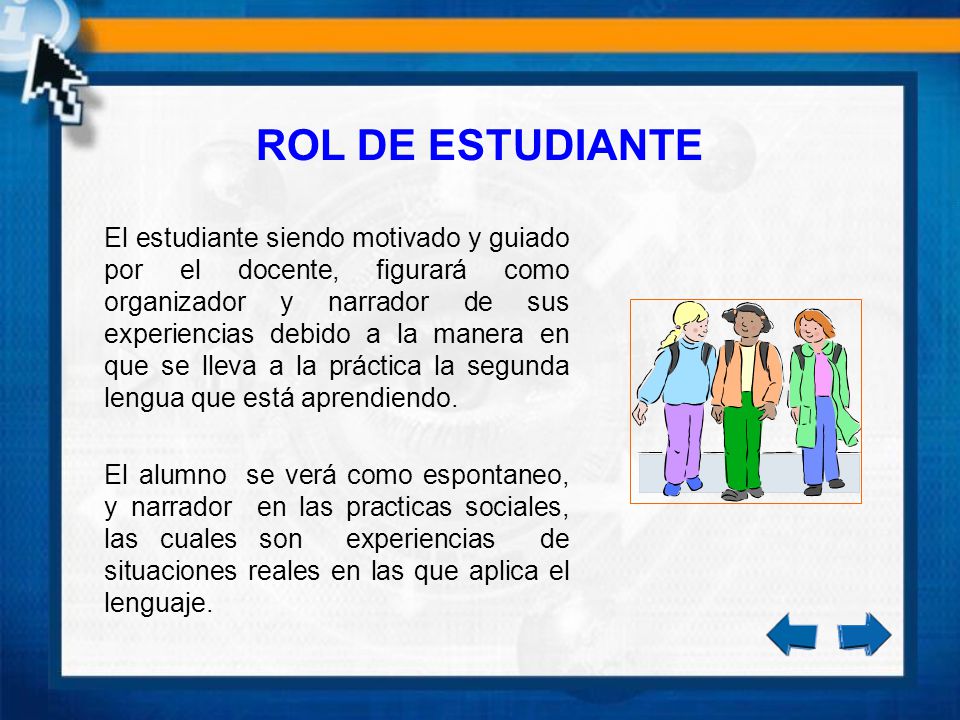 ROL DE ESTUDIANTE

El estudiante siendo motivado y guiado por el docente, figurará como organizador y narrador de sus experiencias debido a la manera en que se lleva a la práctica la segunda lengua que está aprendiendo.

El alumno se verá como espontaneo, y narrador en las practicas sociales, las cuales son experiencias de situaciones reales en las que aplica el lenguaje.